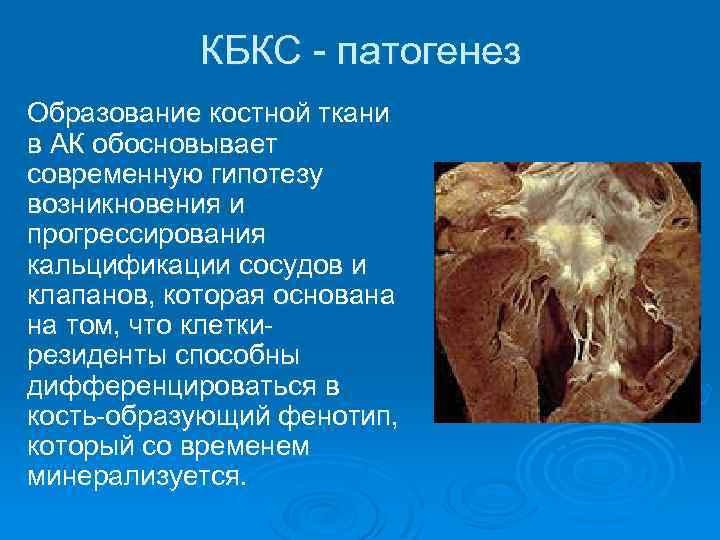 КБКС - патогенез

Образование костной ткани в АК обосновывает современную гипотезу возникновения и прогрессирования кальцификации сосудов и клапанов, которая основана на том, что клетки-резиденты способны дифференцироваться в кость-образующий фенотип, который со временем минерализуется.